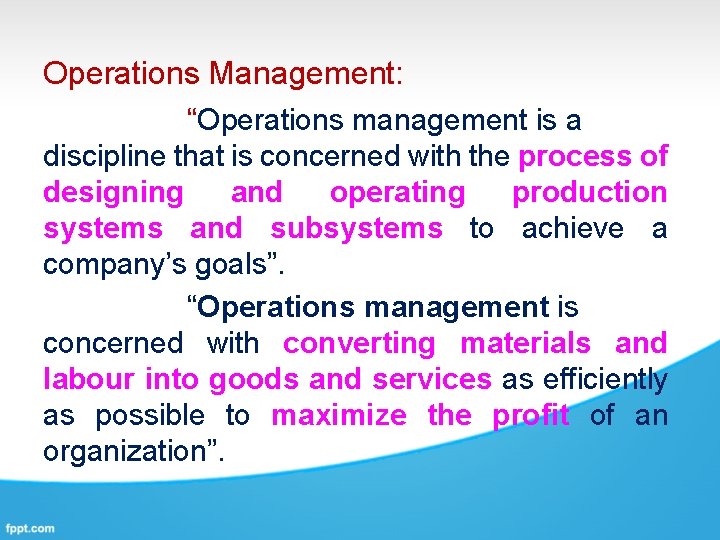 Operations Management:

“Operations management is a discipline that is concerned with the process of designing and operating production systems and subsystems to achieve a company’s goals”.

“Operations management is concerned with converting materials and labour into goods and services as efficiently as possible to maximize the profit of an organization”.

fppt.com